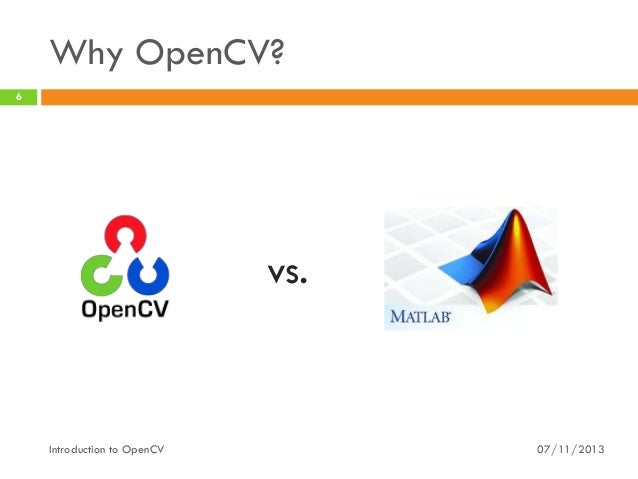 Why OpenCV?

6

OpenCV

vs.

MATLAB

Introduction to OpenCV

07/11/2013